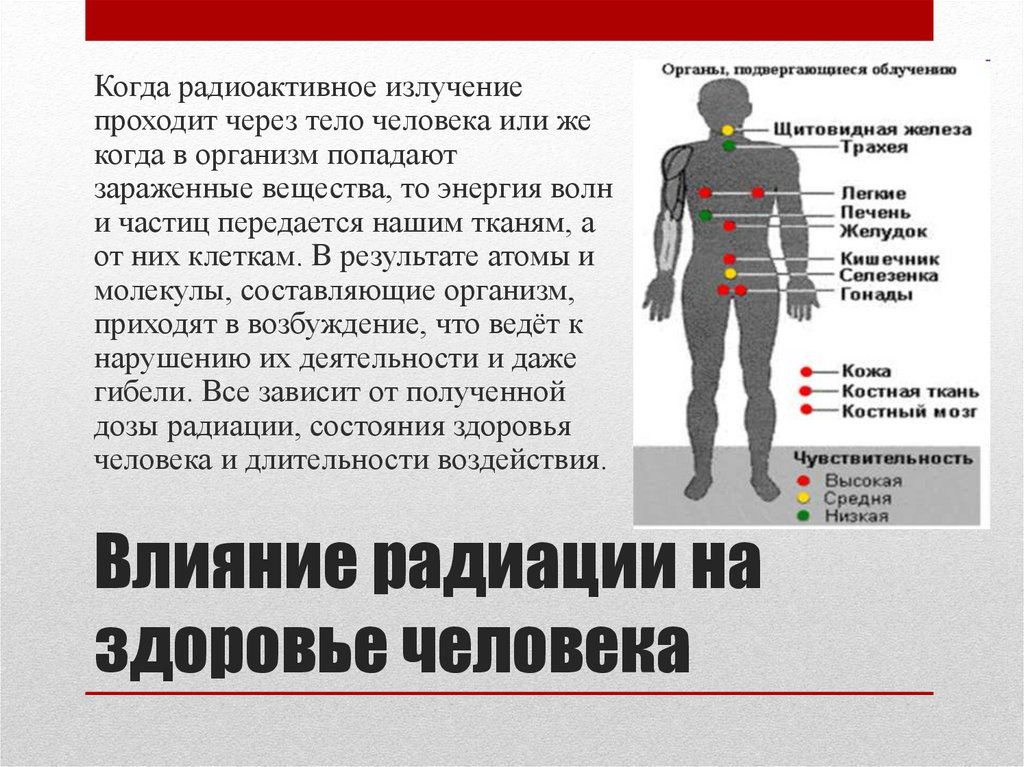 Когда радиоактивное излучение проходит через тело человека или же когда в организм попадают зараженные вещества, то энергия волн и частиц передается нашим тканям, а от них клеткам. В результате атомы и молекулы, составляющие организм, приходят в возбуждение, что ведёт к нарушению их деятельности и даже гибели. Все зависит от полученной дозы радиации, состояния здоровья человека и длительности воздействия.

Органы, подвергающиеся облучению

Щитовидная железа
Трахея
Легкие
Печень
Желудок
Кишечник
Селезенка
Гонады
Кожа
Костная ткань
Костный мозг

Чувствительность
Высокая
Средня
Низкая

Влияние радиации на здоровье человека